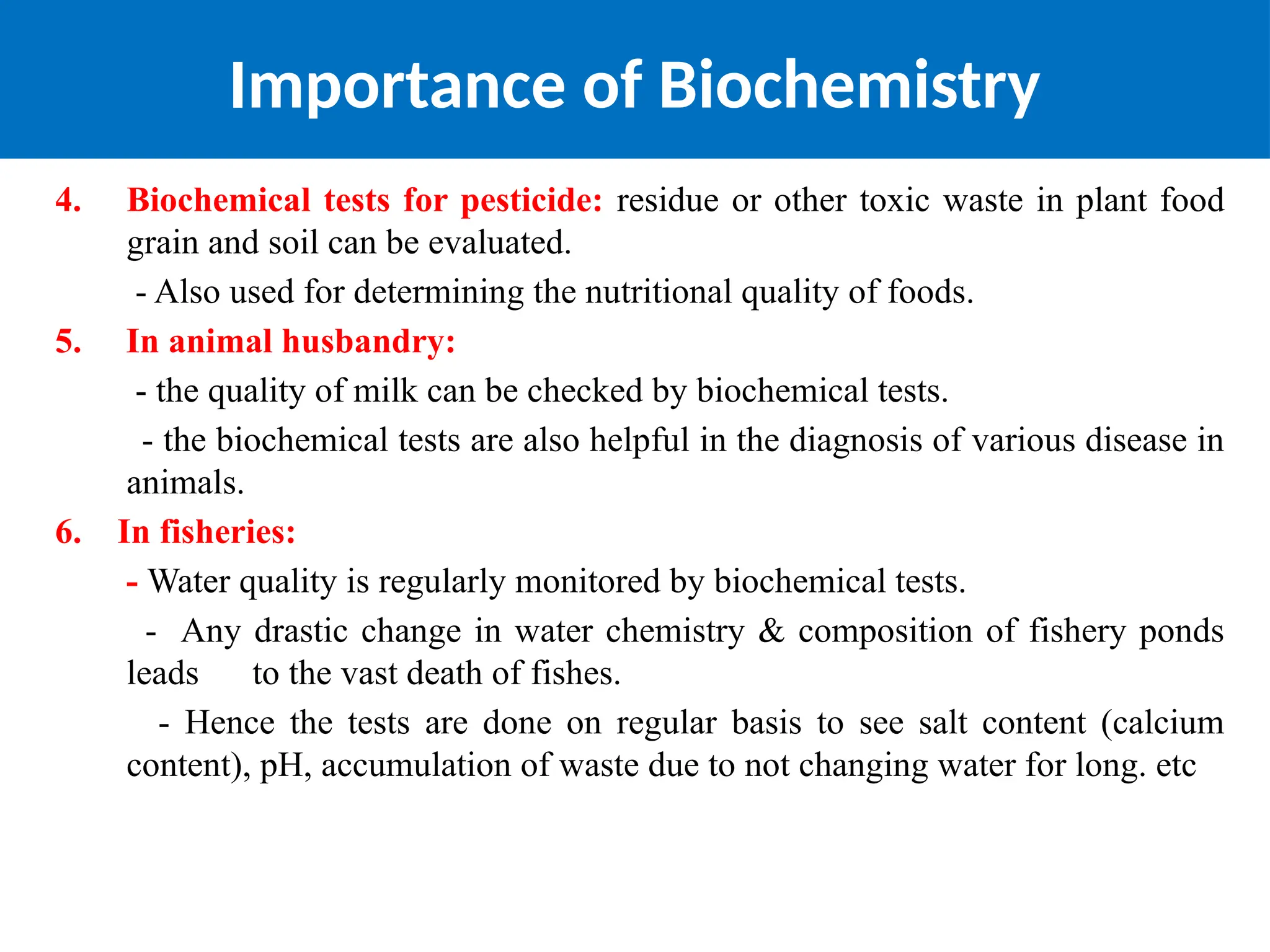 Importance of Biochemistry

4. Biochemical tests for pesticide: residue or other toxic waste in plant food grain and soil can be evaluated.

- Also used for determining the nutritional quality of foods.

5. In animal husbandry:

- the quality of milk can be checked by biochemical tests.

- the biochemical tests are also helpful in the diagnosis of various disease in animals.

6. In fisheries:

- Water quality is regularly monitored by biochemical tests.

- Any drastic change in water chemistry & composition of fishery ponds leads to the vast death of fishes.

- Hence the tests are done on regular basis to see salt content (calcium content), pH, accumulation of waste due to not changing water for long. etc